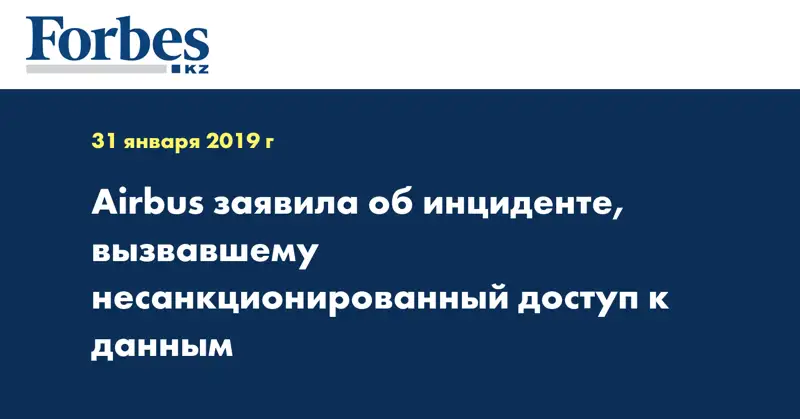 Forbes
KZ

31 января 2019 г

Airbus заявила об инциденте, вызвавшему несанкционированный доступ к данным